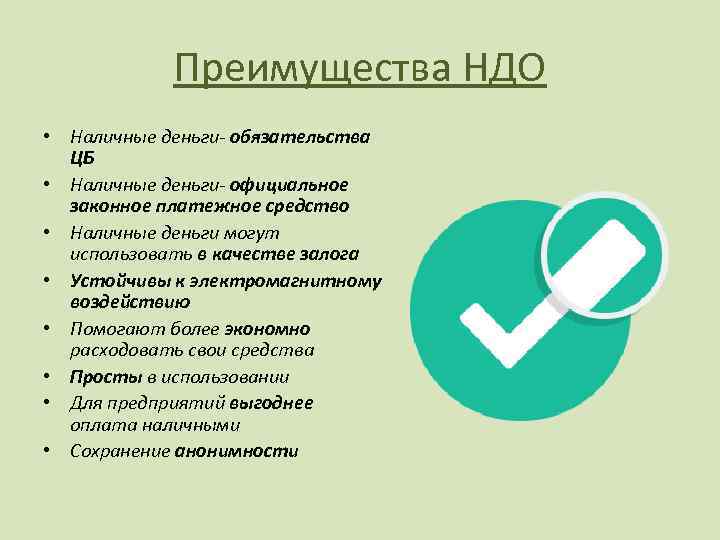 Преимущества НДО

• Наличные деньги- обязательства ЦБ
• Наличные деньги- официальное законное платежное средство
• Наличные деньги могут использовать в качестве залога
• Устойчивы к электромагнитному воздействию
• Помогают более экономно расходовать свои средства
• Просты в использовании
• Для предприятий выгоднее оплата наличными
• Сохранение анонимности